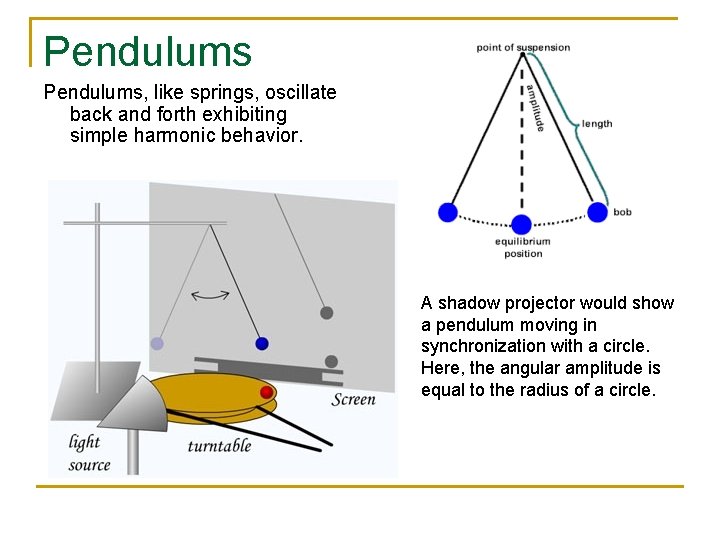 Pendulums

Pendulums, like springs, oscillate back and forth exhibiting simple harmonic behavior.

point of suspension
amplitude
length
bob
equilibrium position

Screen
light source
turntable

A shadow projector would show a pendulum moving in synchronization with a circle. Here, the angular amplitude is equal to the radius of a circle.